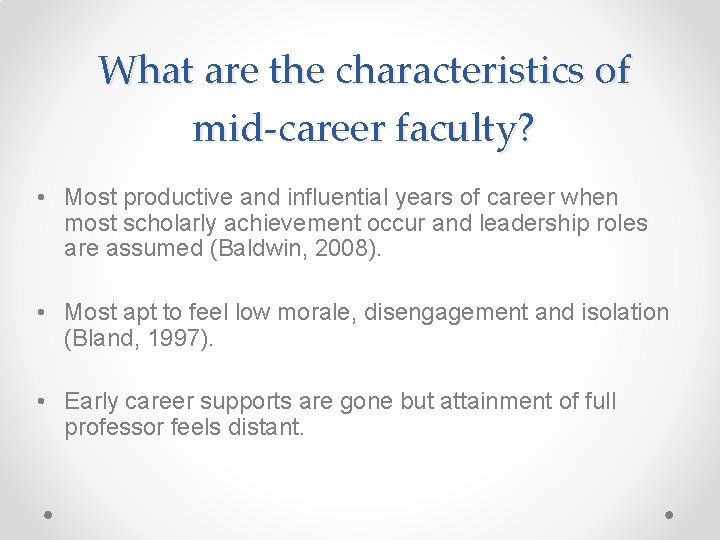 What are the characteristics of mid-career faculty?

• Most productive and influential years of career when most scholarly achievement occur and leadership roles are assumed (Baldwin, 2008).

• Most apt to feel low morale, disengagement and isolation (Bland, 1997).

• Early career supports are gone but attainment of full professor feels distant.